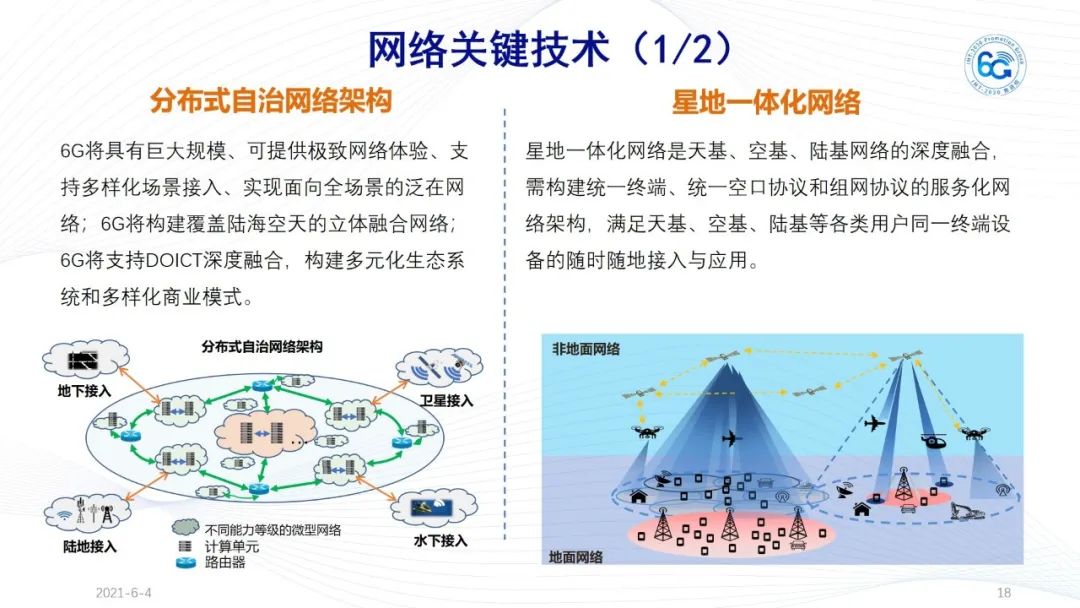 网络关键技术（1/2）

IMT-2030 Promotion Group
6G
IMT-2030 推进组

分布式自治网络架构

6G将具有巨大规模、可提供极致网络体验、支持多样化场景接入、实现面向全场景的泛在网络；6G将构建覆盖陆海空天的立体融合网络；6G将支持DOICT深度融合，构建多元化生态系统和多样化商业模式。

分布式自治网络架构
地下接入
卫星接入
陆地接入
水下接入
不同能力等级的微型网络
计算单元
路由器

星地一体化网络

星地一体化网络是天基、空基、陆基网络的深度融合，需构建统一终端、统一空口协议和组网协议的服务化网络架构，满足天基、空基、陆基等各类用户同一终端设备的随时随地接入与应用。

非地面网络
地面网络

2021-6-4
18